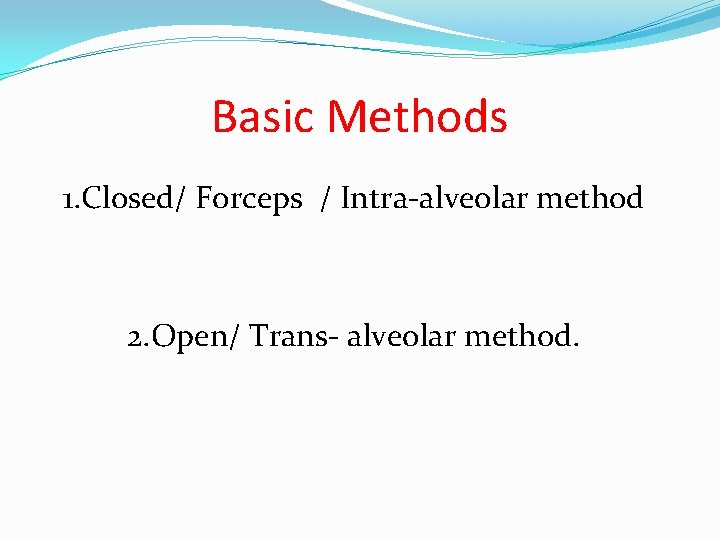 Basic Methods

1.Closed/ Forceps / Intra-alveolar method

2.Open/ Trans- alveolar method.